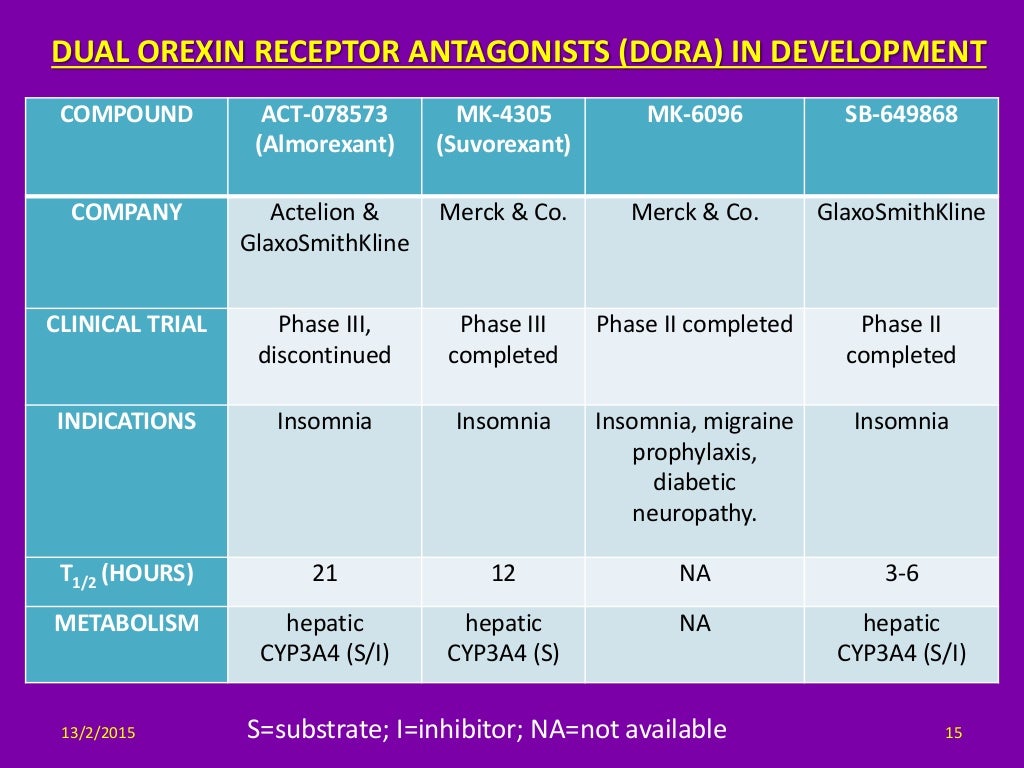 DUAL OREXIN RECEPTOR ANTAGONISTS (DORA) IN DEVELOPMENT

| COMPOUND | ACT-078573 (Almorexant) | MK-4305 (Suvorexant) | MK-6096 | SB-649868 |
|---|---|---|---|---|
| COMPANY | Actelion & GlaxoSmithKline | Merck & Co. | Merck & Co. | GlaxoSmithKline |
| CLINICAL TRIAL | Phase III, discontinued | Phase III completed | Phase II completed | Phase II completed |
| INDICATIONS | Insomnia | Insomnia | Insomnia, migraine prophylaxis, diabetic neuropathy. | Insomnia |
| $T_{1/2}$ (HOURS) | 21 | 12 | NA | 3-6 |
| METABOLISM | hepatic CYP3A4 (S/I) | hepatic CYP3A4 (S) | NA | hepatic CYP3A4 (S/I) |

13/2/2015

S=substrate; I=inhibitor; NA=not available

15